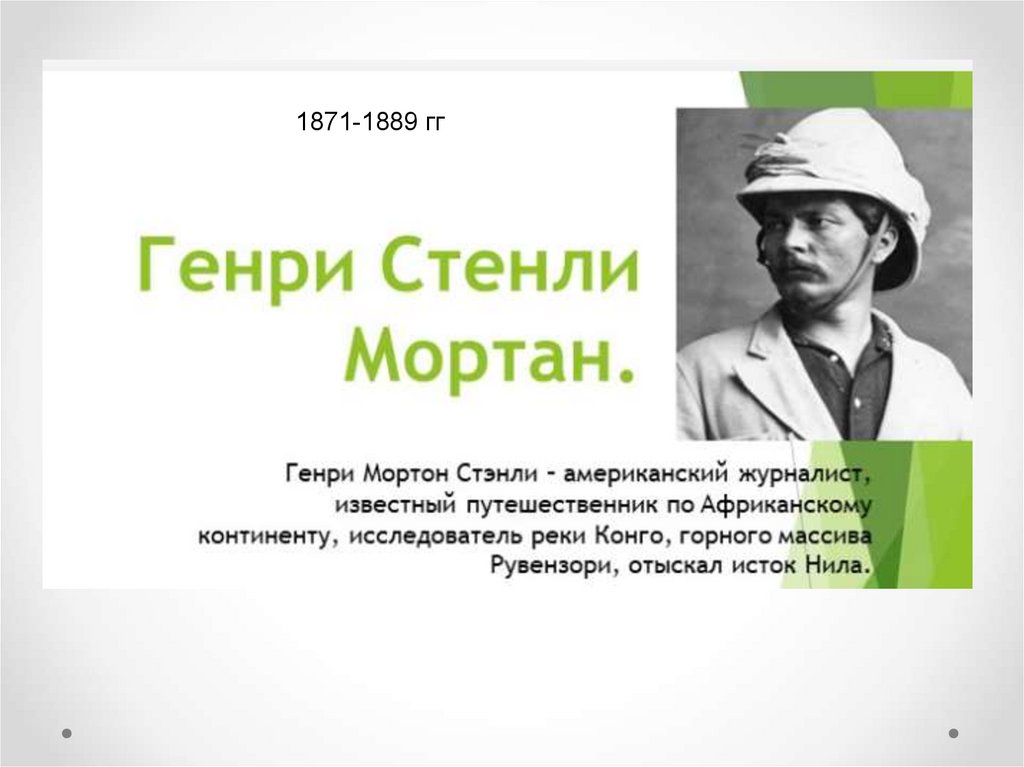 1871-1889 гг

Генри Стенли Мортан.

Генри Мортон Стэнли – американский журналист, известный путешественник по Африканскому континенту, исследователь реки Конго, горного массива Рувензори, отыскал исток Нила.